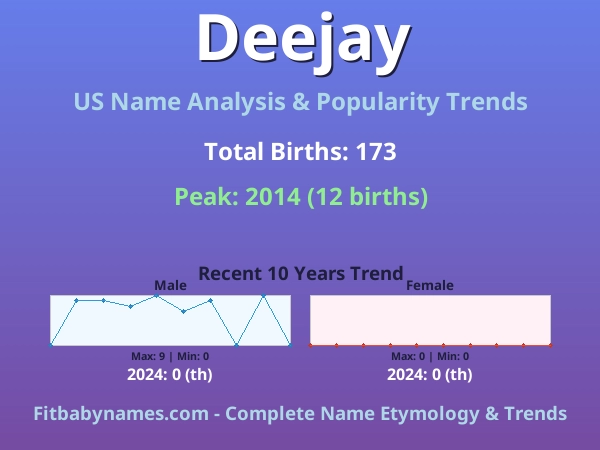 Deejay

US Name Analysis & Popularity Trends

Total Births: 173

Peak: 2014 (12 births)

Recent 10 Years Trend

Male

Max: 9 | Min: 0

2024: 0 (th)

Female

Max: 0 | Min: 0

2024: 0 (th)

Fitbabynames.com - Complete Name Etymology & Trends